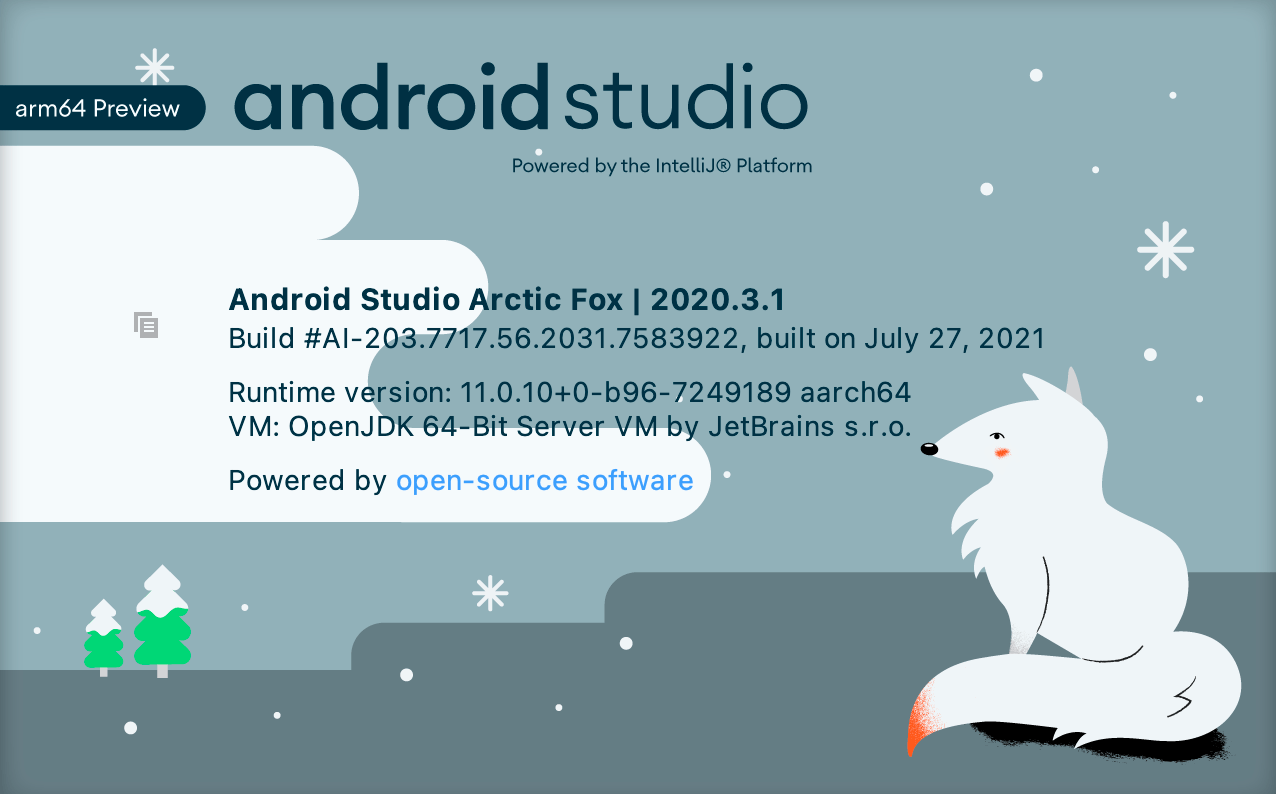 arm64 Preview

android studio

Powered by the IntelliJ® Platform

Android Studio Arctic Fox | 2020.3.1
Build #AI-203.7717.56.2031.7583922, built on July 27, 2021

Runtime version: 11.0.10+0-b96-7249189 aarch64
VM: OpenJDK 64-Bit Server VM by JetBrains s.r.o.

Powered by open-source software